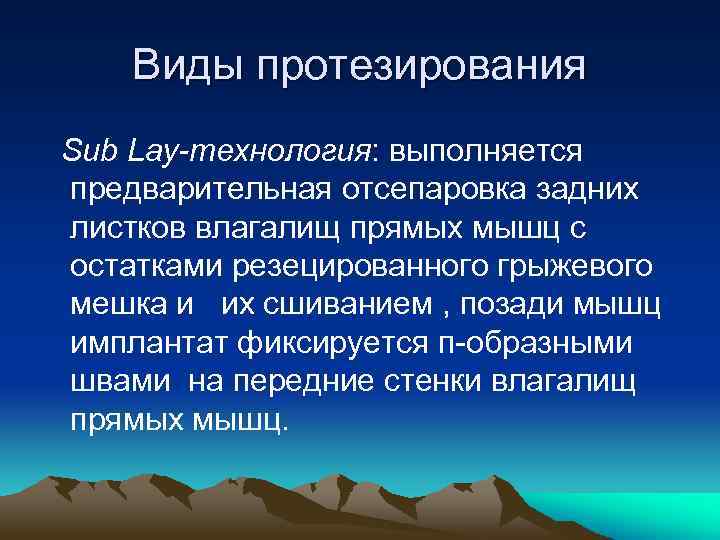 Виды протезирования

Sub Lay-технология: выполняется предварительная отсепаровка задних листков влагалищ прямых мышц с остатками резецированного грыжевого мешка и их сшиванием , позади мышц имплантат фиксируется п-образными швами на передние стенки влагалищ прямых мышц.